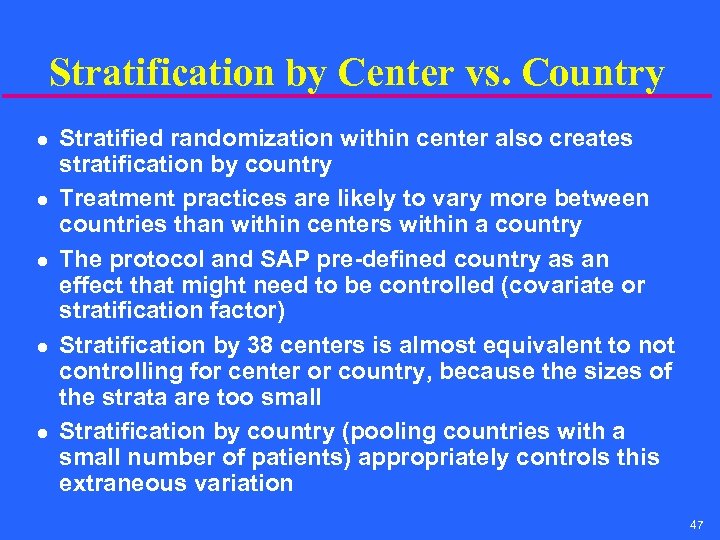 Stratification by Center vs. Country

- Stratified randomization within center also creates stratification by country
- Treatment practices are likely to vary more between countries than within centers within a country
- The protocol and SAP pre-defined country as an effect that might need to be controlled (covariate or stratification factor)
- Stratification by 38 centers is almost equivalent to not controlling for center or country, because the sizes of the strata are too small
- Stratification by country (pooling countries with a small number of patients) appropriately controls this extraneous variation

47